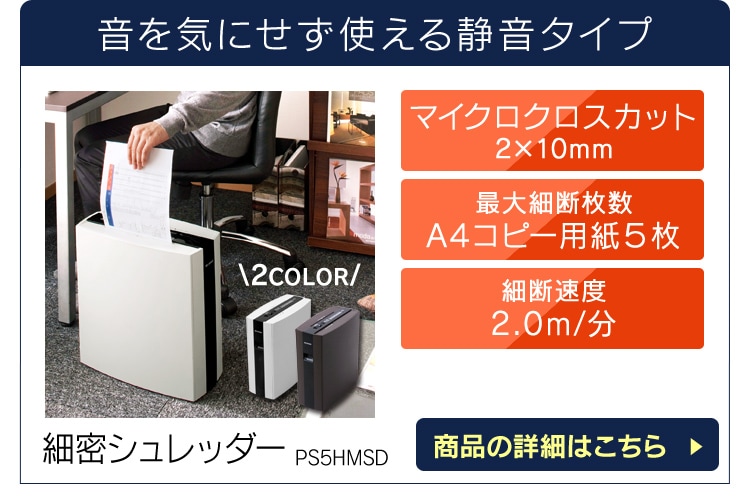 音を気にせず使える静音タイプ

\2COLOR/

マイクロクロスカット
2×10mm

最大細断枚数
A4コピー用紙5枚

細断速度
2.0m/分

細密シュレッダー PS5HMSD

商品の詳細はこちら ▶